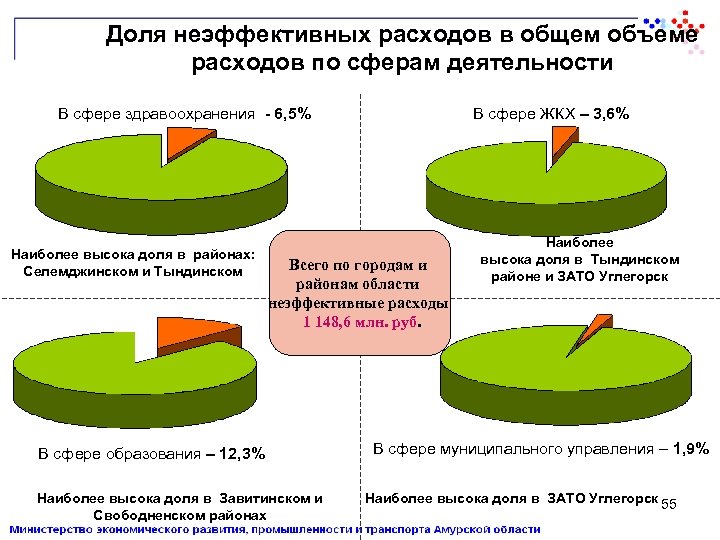 Доля неэффективных расходов в общем объеме расходов по сферам деятельности

В сфере здравоохранения - 6,5%

Наиболее высока доля в районах: Селемджинском и Тындинском

В сфере ЖКХ – 3,6%

Наиболее высока доля в Тындинском районе и ЗАТО Углегорск

Всего по городам и районам области неэффективные расходы 1 148,6 млн. руб.

В сфере образования – 12,3%

Наиболее высока доля в Завитинском и Свободненском районах

В сфере муниципального управления – 1,9%

Наиболее высока доля в ЗАТО Углегорск

55

Министерство экономического развития, промышленности и транспорта Амурской области